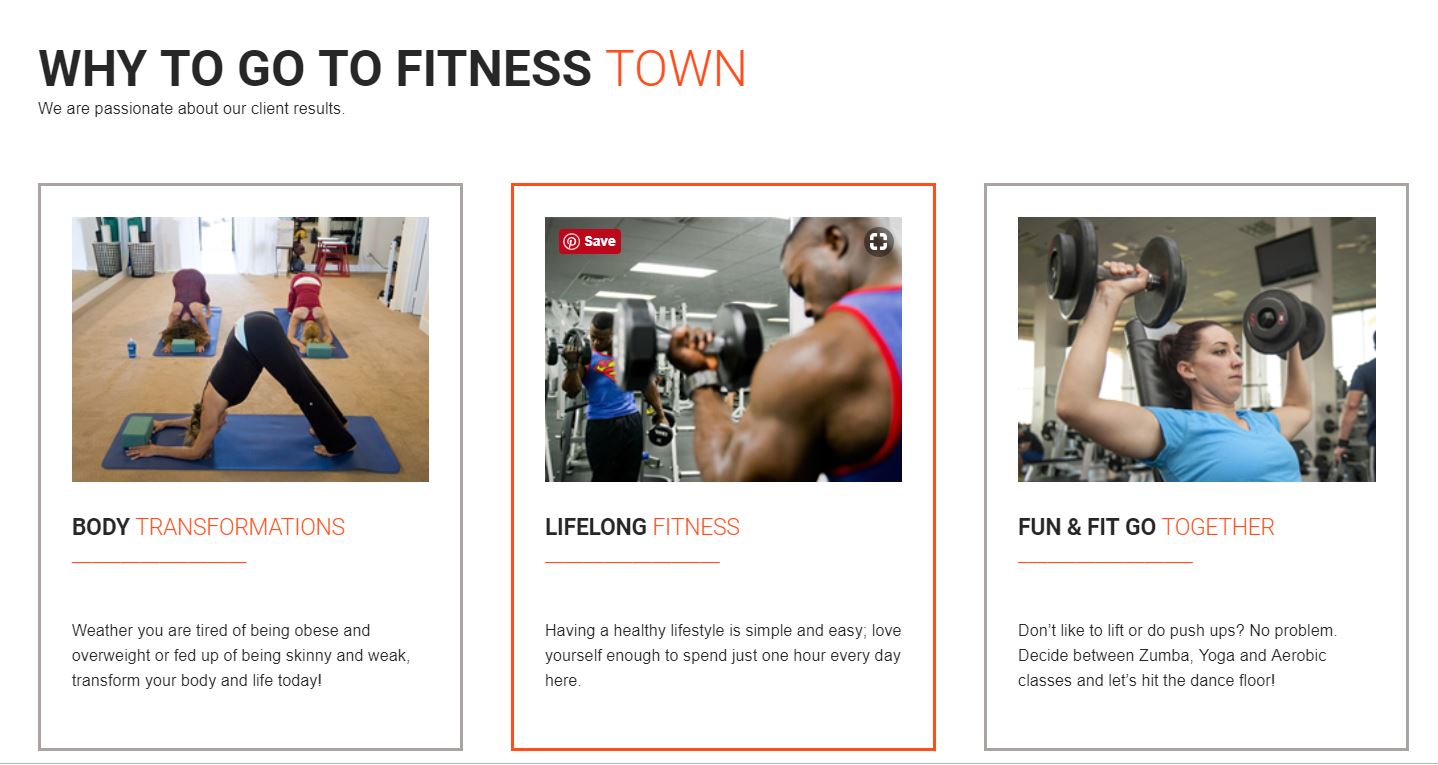 WHY TO GO TO FITNESS TOWN
We are passionate about our client results.

BODY TRANSFORMATIONS

Weather you are tired of being obese and overweight or fed up of being skinny and weak, transform your body and life today!

Save

LIFELONG FITNESS

Having a healthy lifestyle is simple and easy; love yourself enough to spend just one hour every day here.

FUN & FIT GO TOGETHER

Don't like to lift or do push ups? No problem. Decide between Zumba, Yoga and Aerobic classes and let's hit the dance floor!